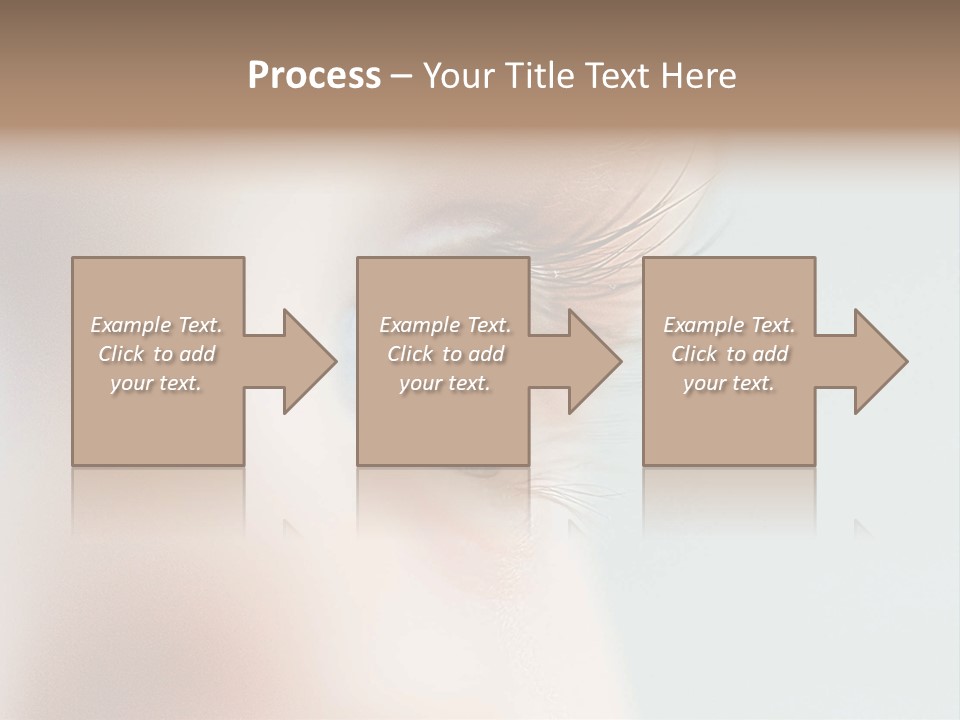 Process – Your Title Text Here

Example Text. Click to add your text.

Example Text. Click to add your text.

Example Text. Click to add your text.